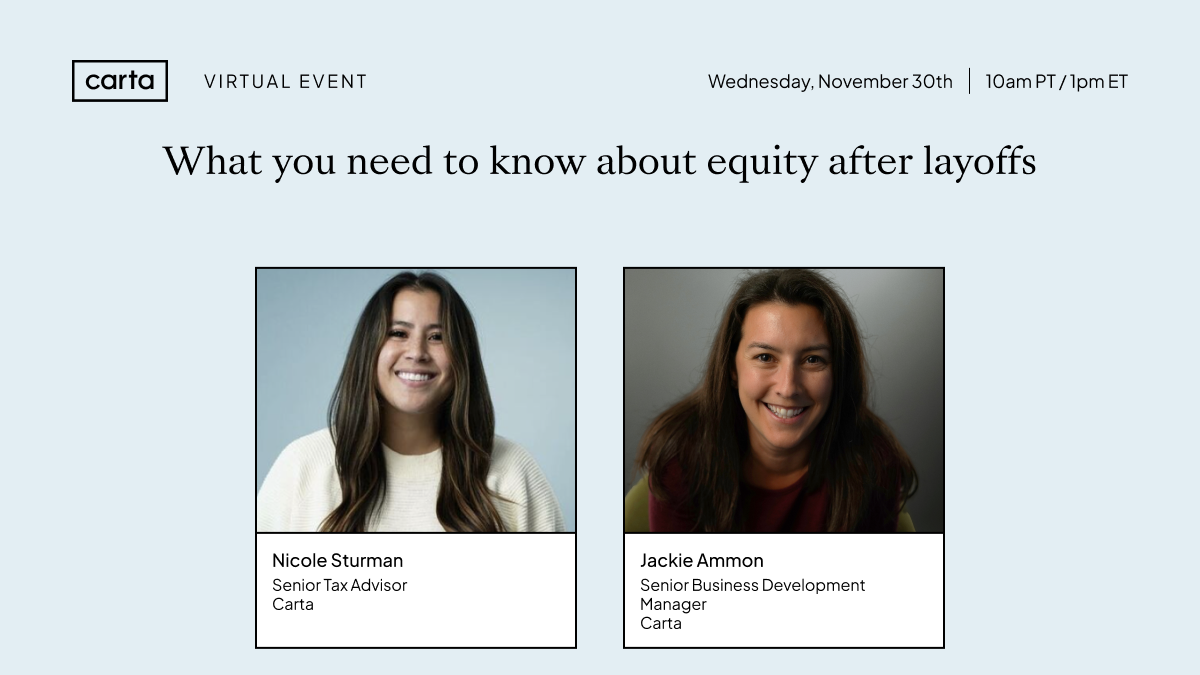 carta VIRTUAL EVENT

Wednesday, November 30th | 10am PT / 1pm ET

What you need to know about equity after layoffs

Nicole Sturman
Senior Tax Advisor
Carta

Jackie Ammon
Senior Business Development Manager
Carta